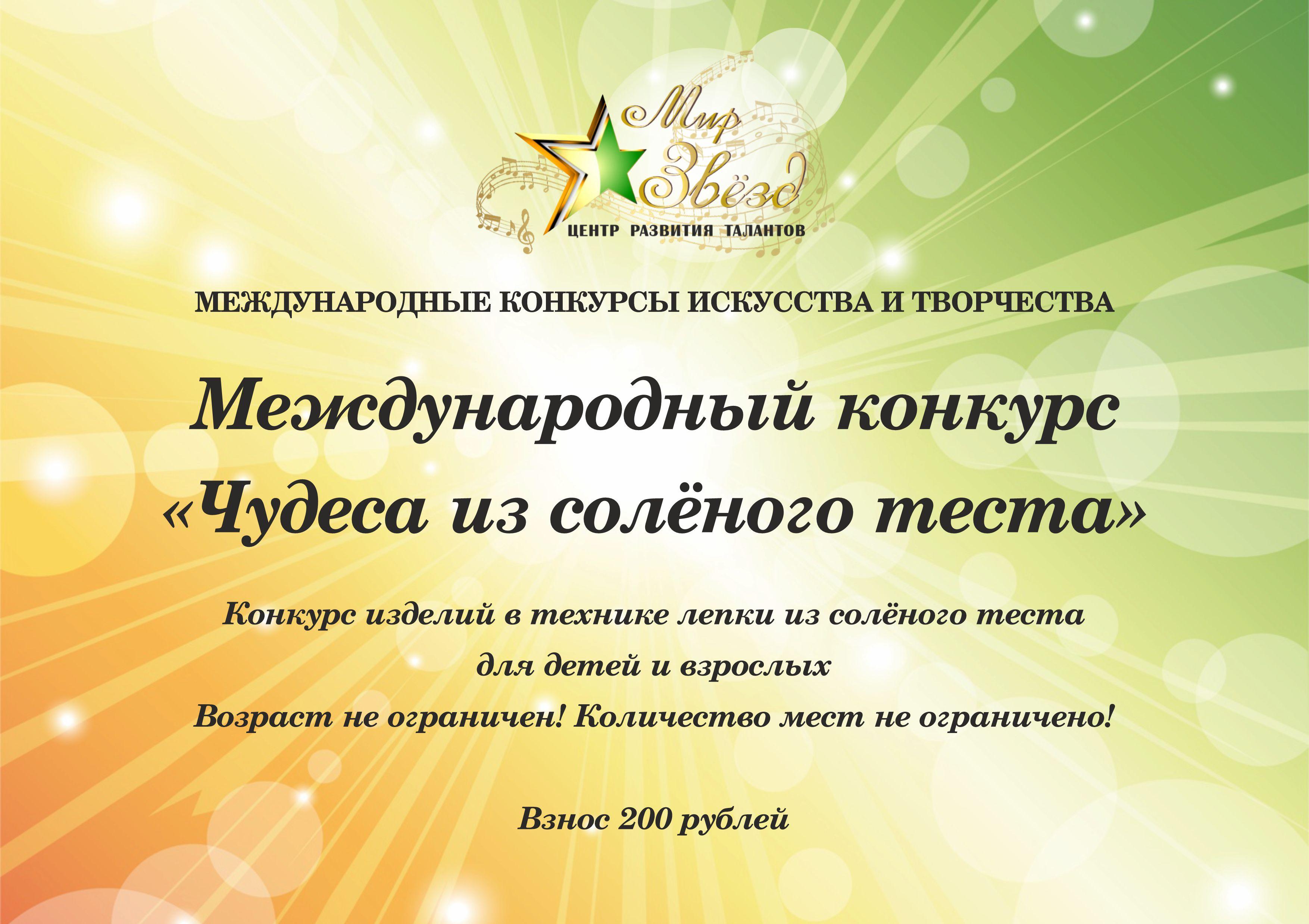 Мир Звёзд
ЦЕНТР РАЗВИТИЯ ТАЛАНТОВ

МЕЖДУНАРОДНЫЕ КОНКУРСЫ ИСКУССТВА И ТВОРЧЕСТВА

Международный конкурс «Чудеса из солёного теста»

Конкурс изделий в технике лепки из солёного теста для детей и взрослых
Возраст не ограничен! Количество мест не ограничено!

Взнос 200 рублей